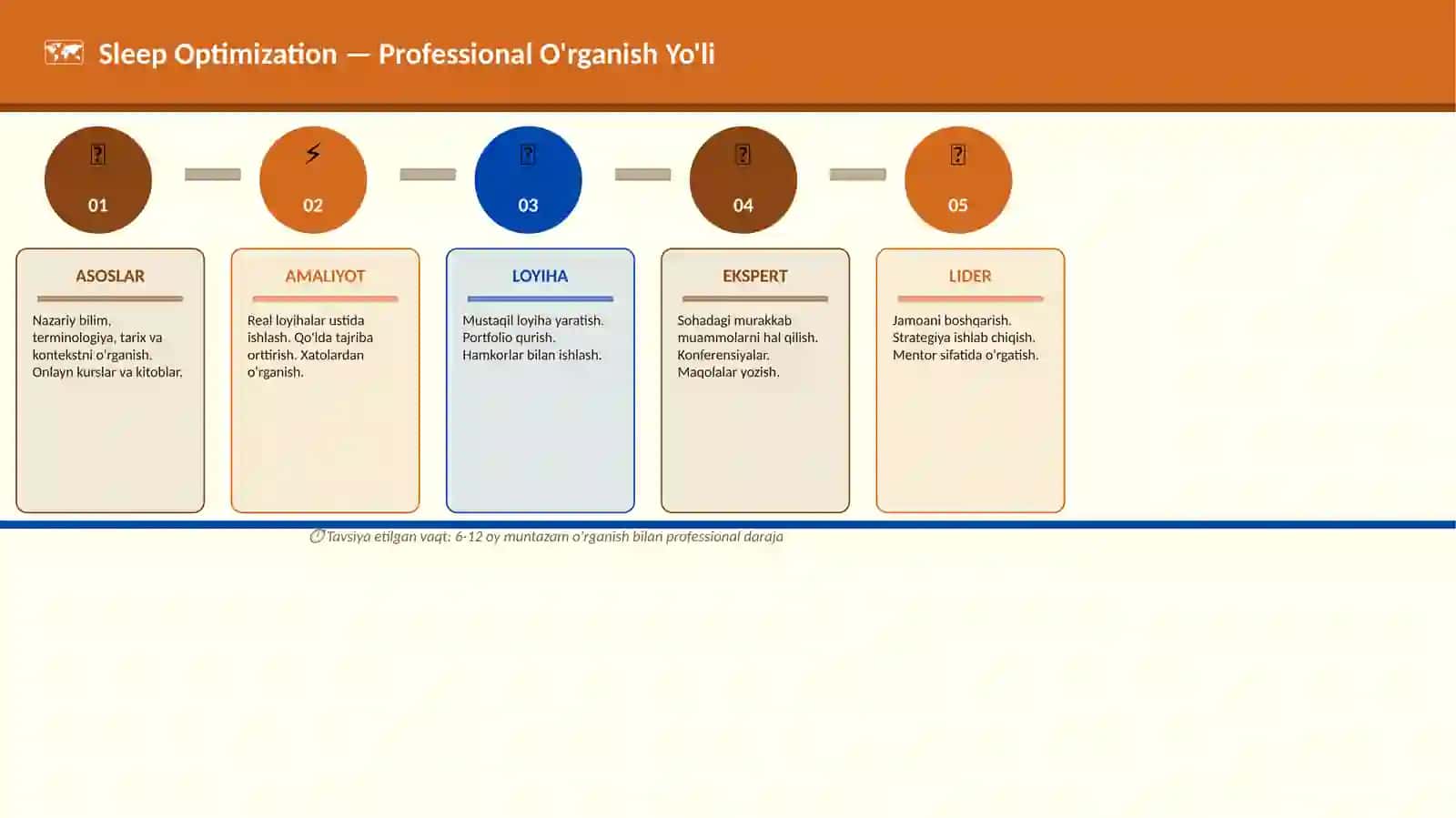 Sleep Optimization — Professional O'rganish Yo'li

01

02

03

04

05

ASOSLAR

Nazariy bilim, terminologiya, tarix va kontekstni o'rganish. Onlayn kurslar va kitoblar.

AMALIYOT

Real loyihalar ustida ishlash. Qo'lda tajriba orttirish. Xatolardan o'rganish.

LOYIHA

Mustaqil loyiha yaratish. Portfolio qurish. Hamkorlar bilan ishlash.

EKSPERT

Sohadagi murakkab muammolarni hal qilish. Konferensiyalar. Maqolalar yozish.

LIDER

Jamoani boshqarish. Strategiya ishlab chiqish. Mentor sifatida o'rgatish.

Tavsiya etilgan vaqt: 6-12 oy muntazam o'rganish bilan professional daraja